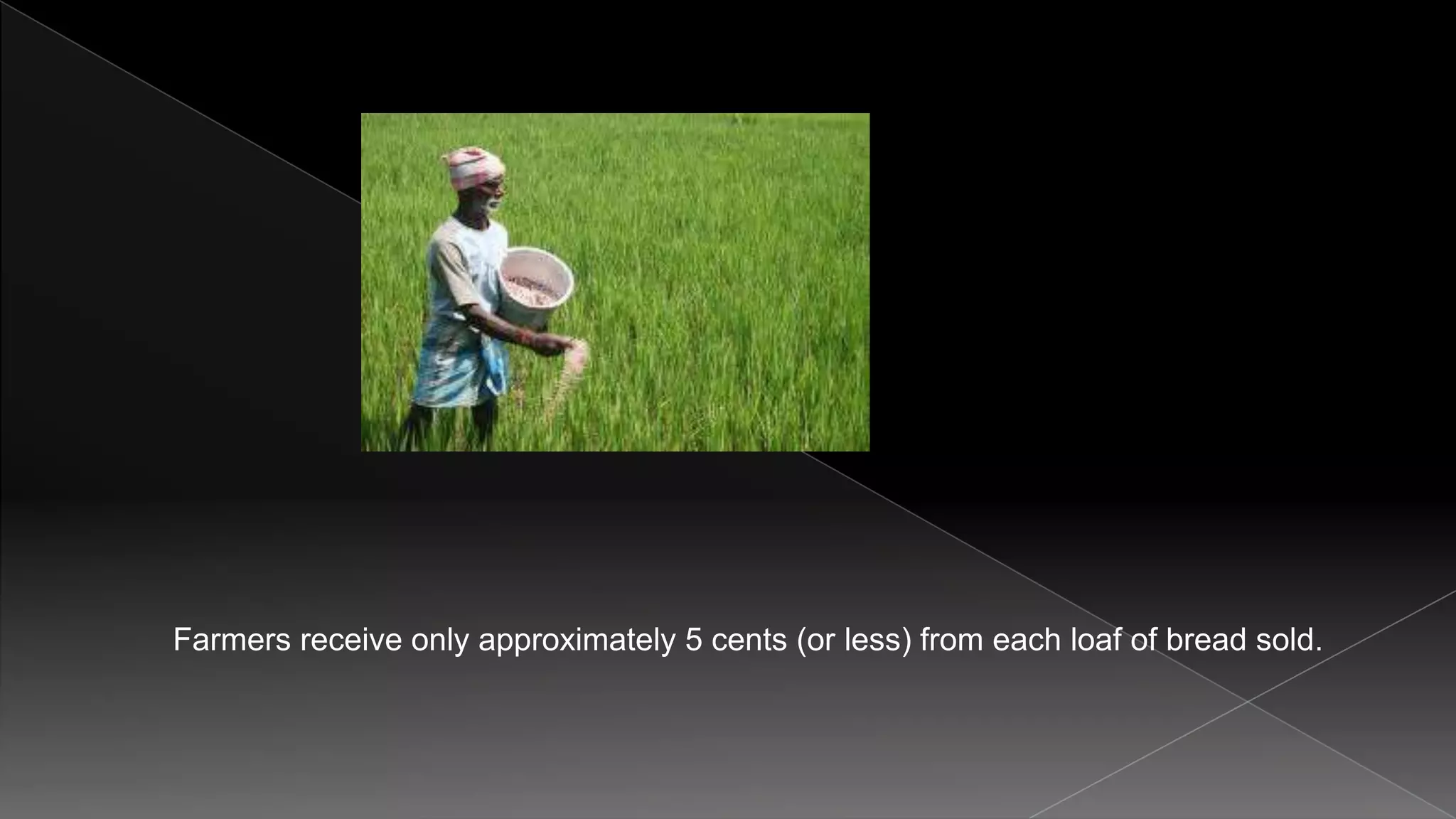 Farmers receive only approximately 5 cents (or less) from each loaf of bread sold.